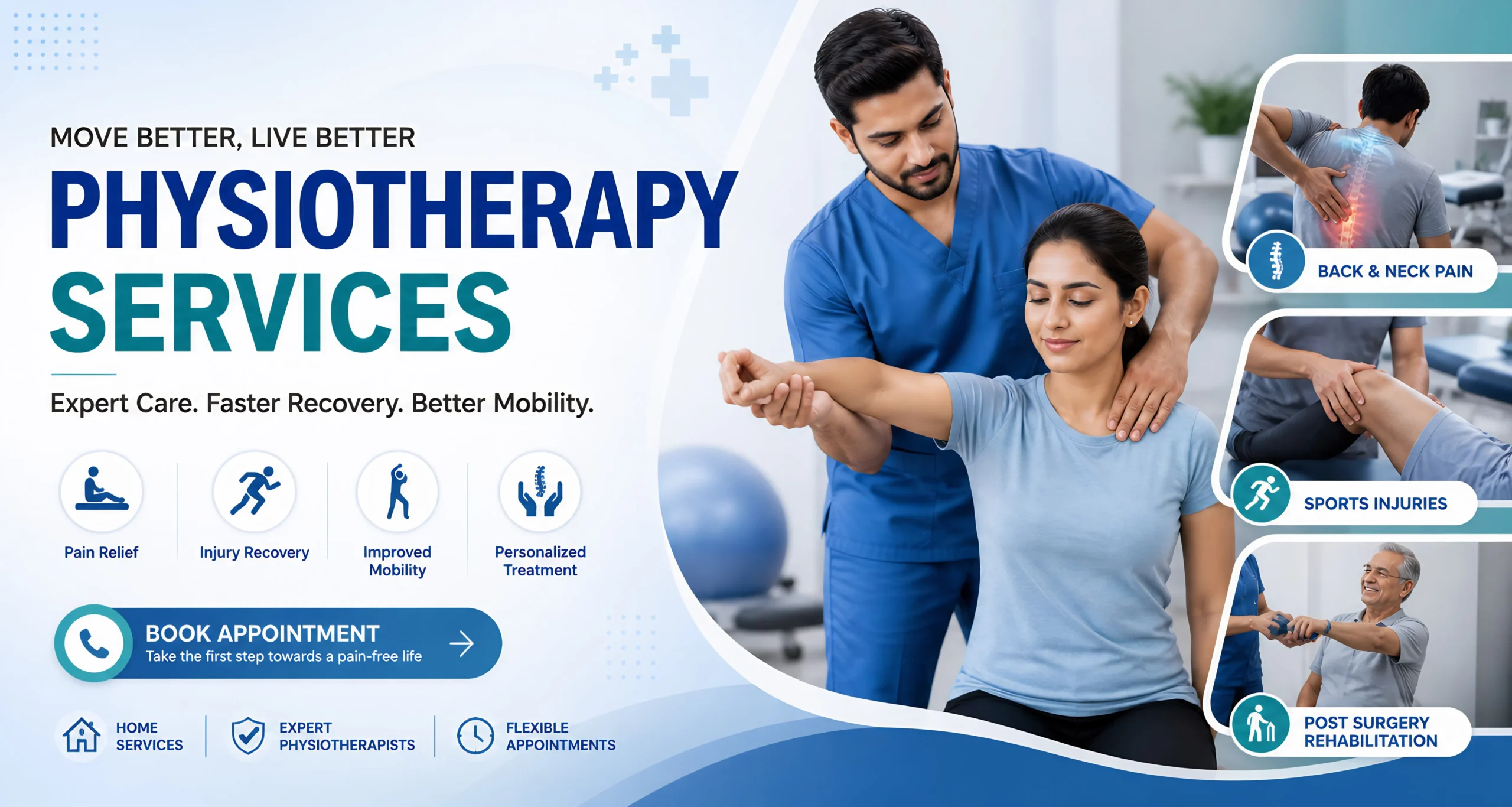 MOVE BETTER, LIVE BETTER

PHYSIOTHERAPY SERVICES

Expert Care. Faster Recovery. Better Mobility.

Pain Relief

Injury Recovery

Improved Mobility

Personalized Treatment

BOOK APPOINTMENT
Take the first step towards a pain-free life

HOME SERVICES

EXPERT PHYSIOTHERAPISTS

FLEXIBLE APPOINTMENTS

BACK & NECK PAIN

SPORTS INJURIES

POST SURGERY REHABILITATION